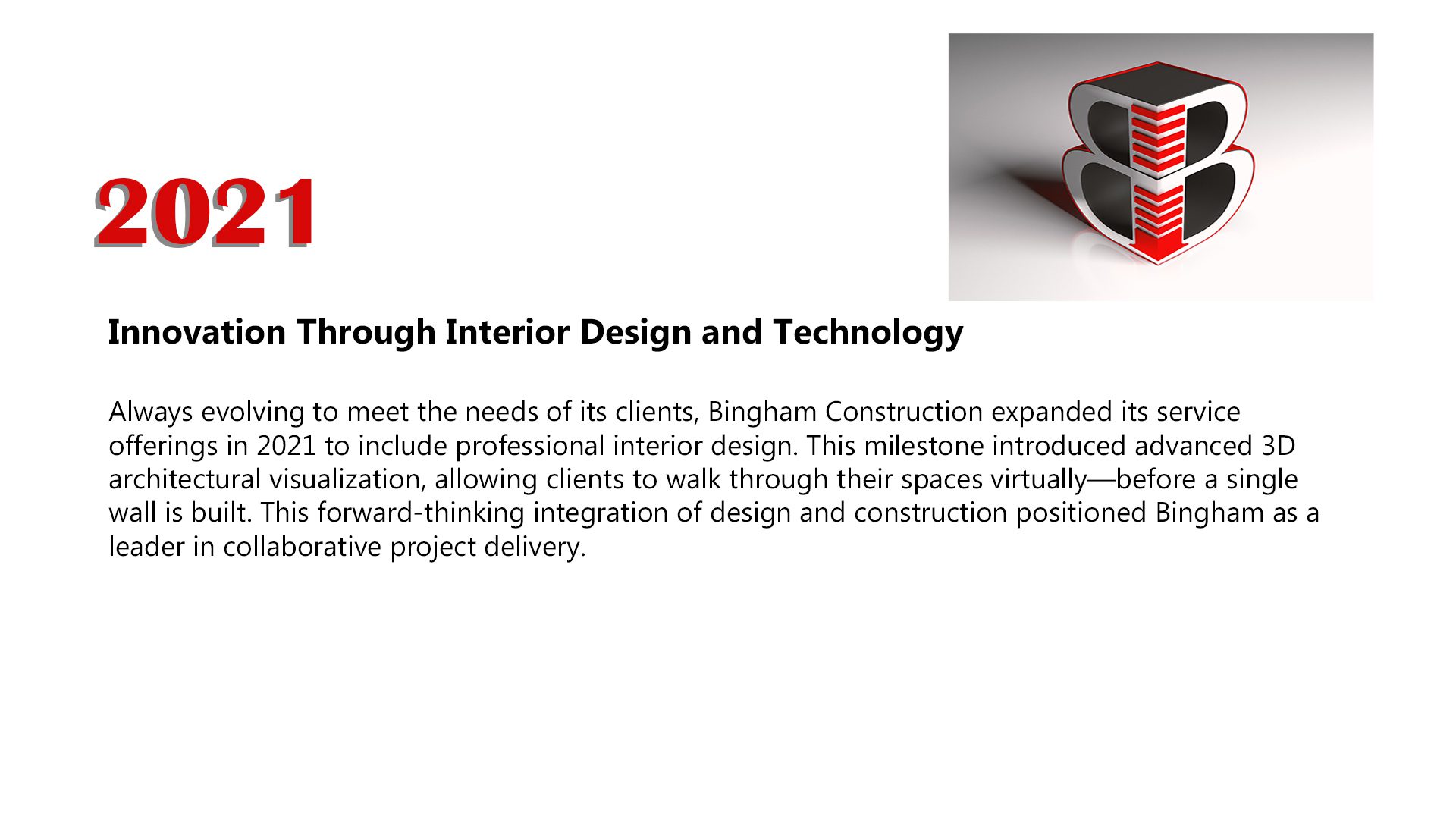 2021

Innovation Through Interior Design and Technology

Always evolving to meet the needs of its clients, Bingham Construction expanded its service offerings in 2021 to include professional interior design. This milestone introduced advanced 3D architectural visualization, allowing clients to walk through their spaces virtually—before a single wall is built. This forward-thinking integration of design and construction positioned Bingham as a leader in collaborative project delivery.